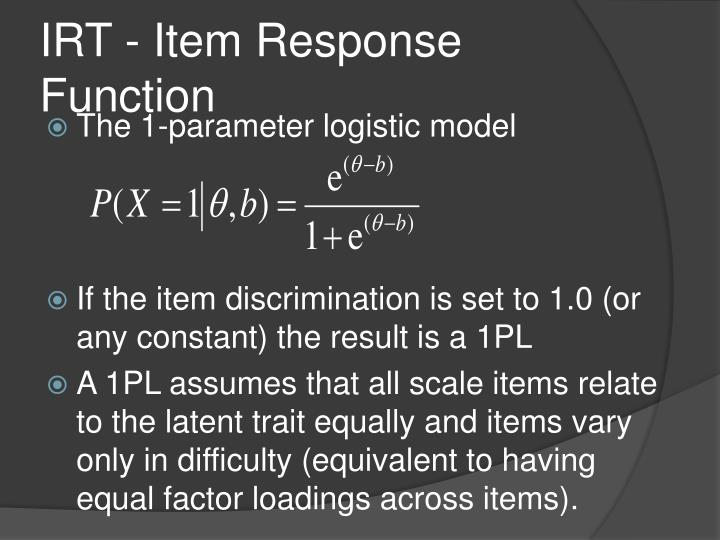 IRT - Item Response Function

The 1-parameter logistic model

$P(X=1|\theta,b)=\frac{e^{(\theta-b)}}{1+e^{(\theta-b)}}$

If the item discrimination is set to 1.0 (or any constant) the result is a 1PL

A 1PL assumes that all scale items relate to the latent trait equally and items vary only in difficulty (equivalent to having equal factor loadings across items).